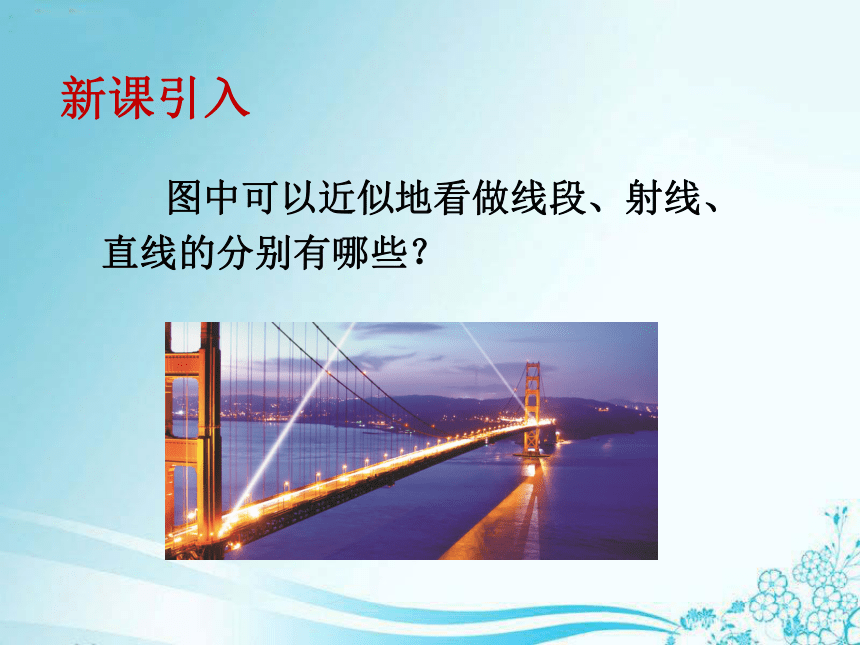 新课引入

图中可以近似地看做线段、射线、直线的分别有哪些?